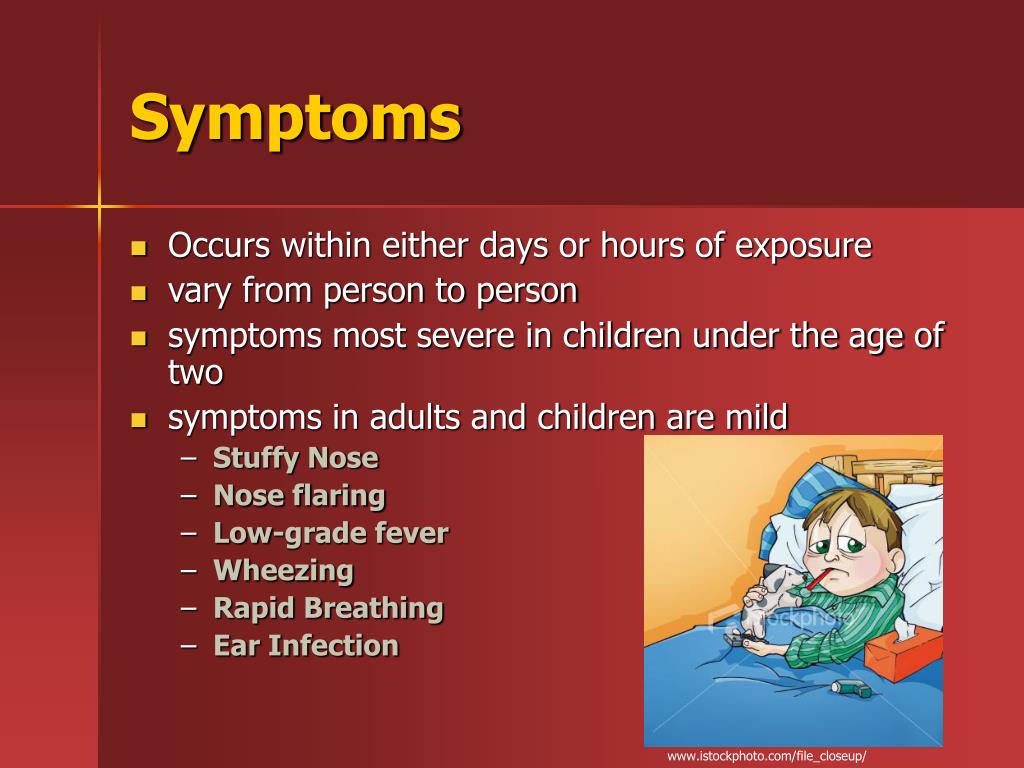 Symptoms

- Occurs within either days or hours of exposure
- vary from person to person
- symptoms most severe in children under the age of two
- symptoms in adults and children are mild
  – Stuffy Nose
  – Nose flaring
  – Low-grade fever
  – Wheezing
  – Rapid Breathing
  – Ear Infection

iStockphoto

www.istockphoto.com/file_closeup/